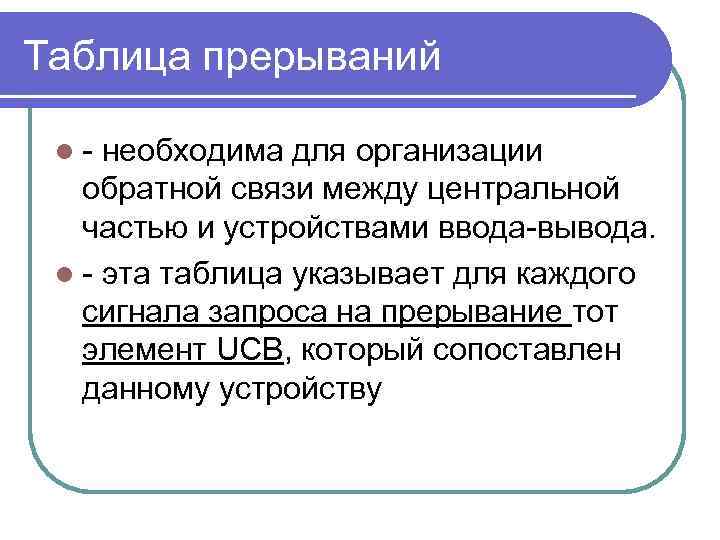 Таблица прерываний

- необходима для организации обратной связи между центральной частью и устройствами ввода-вывода.

- эта таблица указывает для каждого сигнала запроса на прерывание тот элемент UCB, который сопоставлен данному устройству